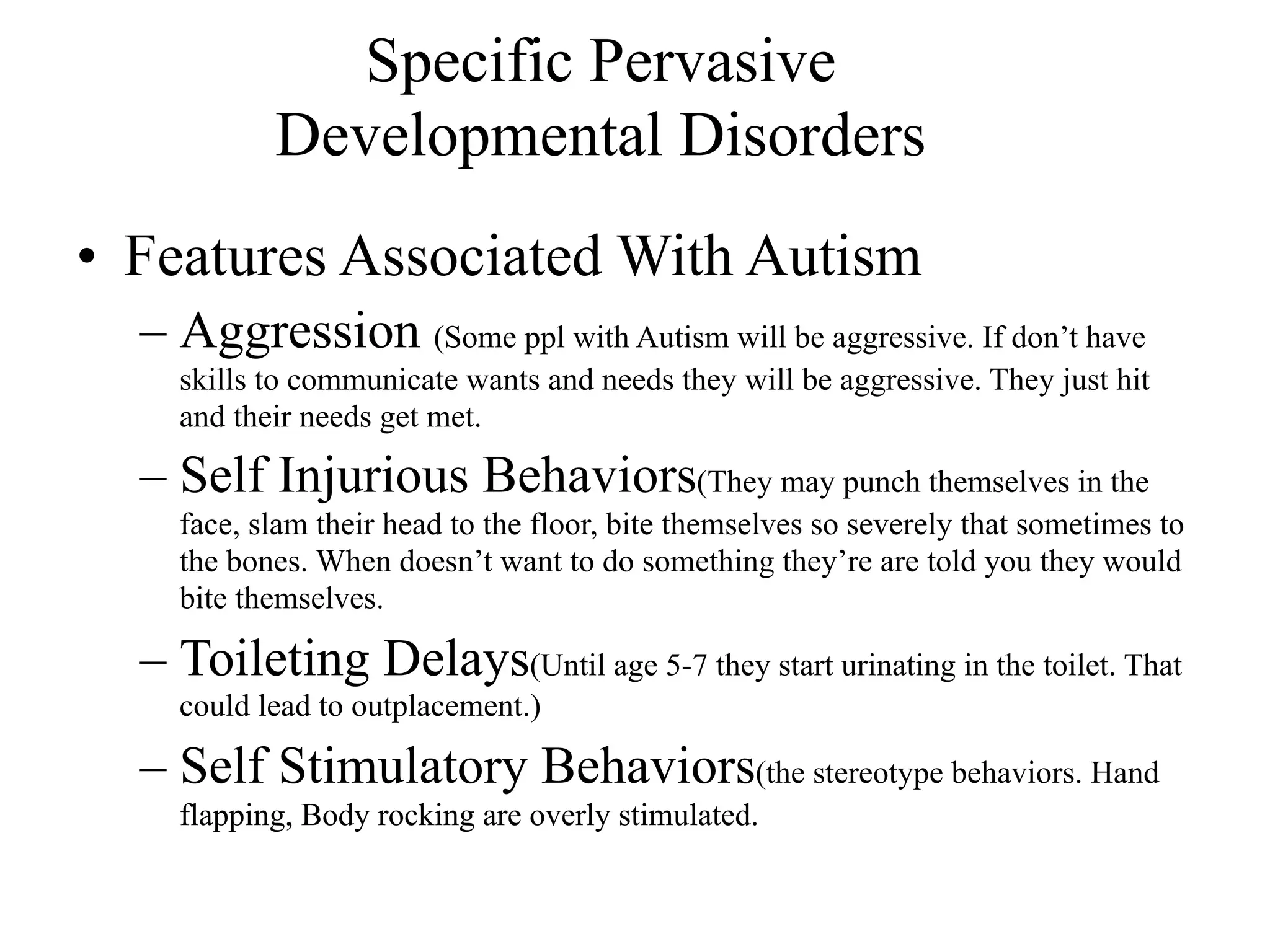 Specific Pervasive Developmental Disorders

• Features Associated With Autism

– Aggression (Some ppl with Autism will be aggressive. If don’t have skills to communicate wants and needs they will be aggressive. They just hit and their needs get met.

– Self Injurious Behaviors(They may punch themselves in the face, slam their head to the floor, bite themselves so severely that sometimes to the bones. When doesn’t want to do something they’re are told you they would bite themselves.

– Toileting Delays(Until age 5-7 they start urinating in the toilet. That could lead to outplacement.)

– Self Stimulatory Behaviors(the stereotype behaviors. Hand flapping, Body rocking are overly stimulated.